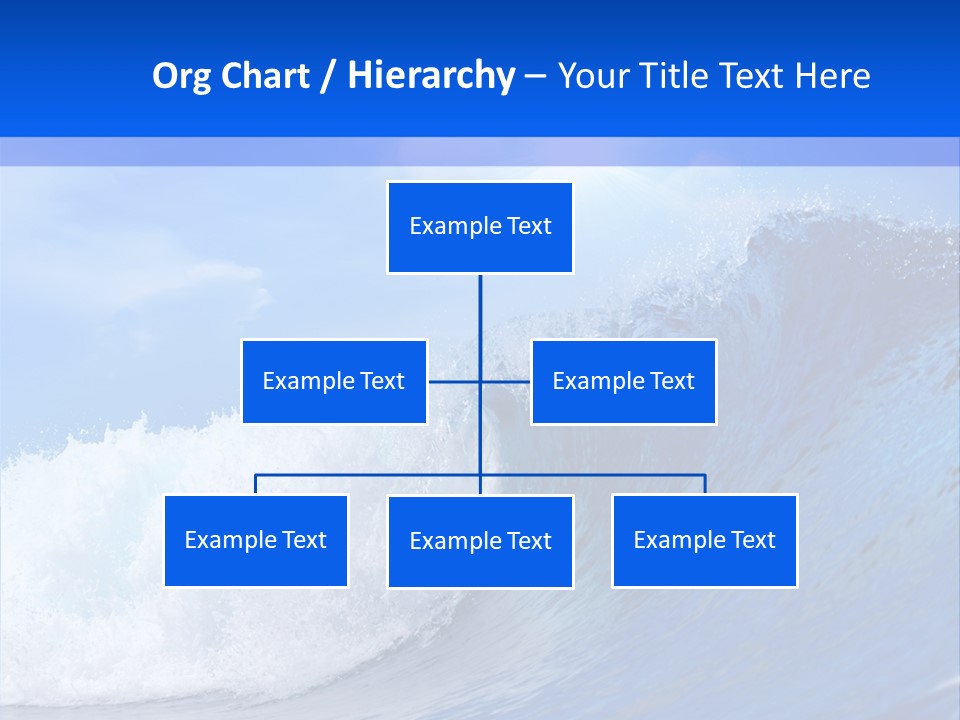 Org Chart / Hierarchy – Your Title Text Here

Example Text

Example Text

Example Text

Example Text

Example Text

Example Text